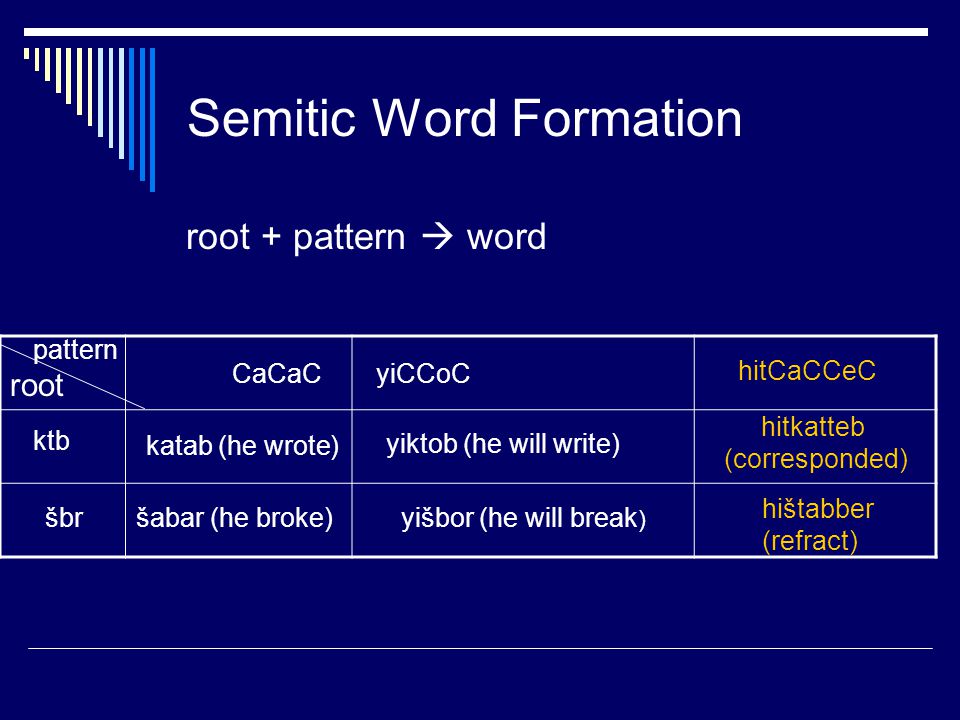 Semitic Word Formation

root + pattern → word

| pattern root | CaCaC | yiCCoC | hitCaCCeC |
|---|---|---|---|
| ktb | katab (he wrote) | yiktob (he will write) | hitkatteb (corresponded) |
| šbr | šabar (he broke) | yišbor (he will break) | hištabber (refract) |